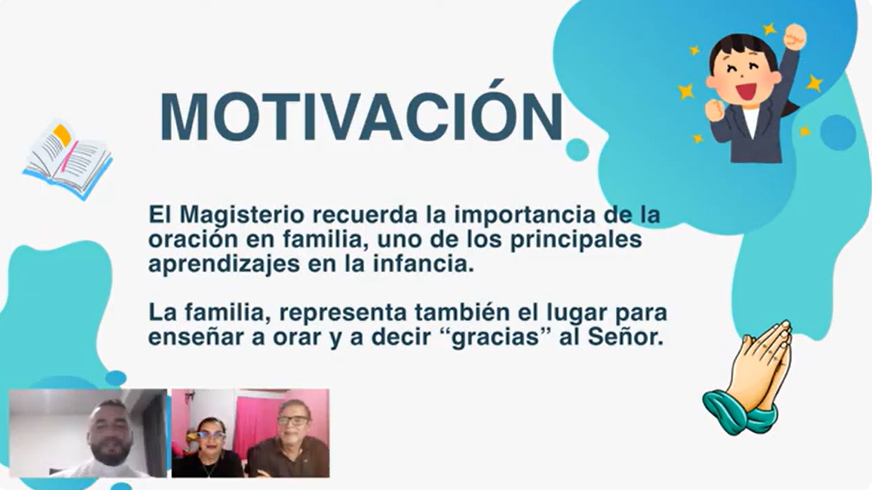 MOTIVACIÓN

El Magisterio recuerda la importancia de la oración en familia, uno de los principales aprendizajes en la infancia.

La familia, representa también el lugar para enseñar a orar y a decir “gracias” al Señor.